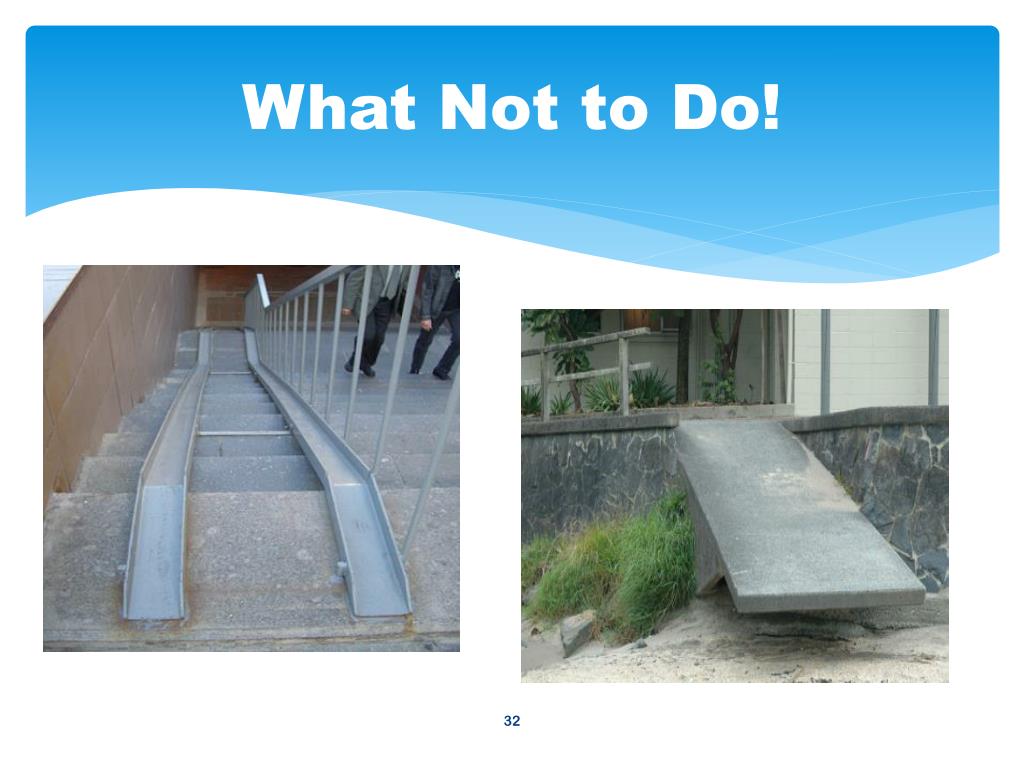 What Not to Do!

32